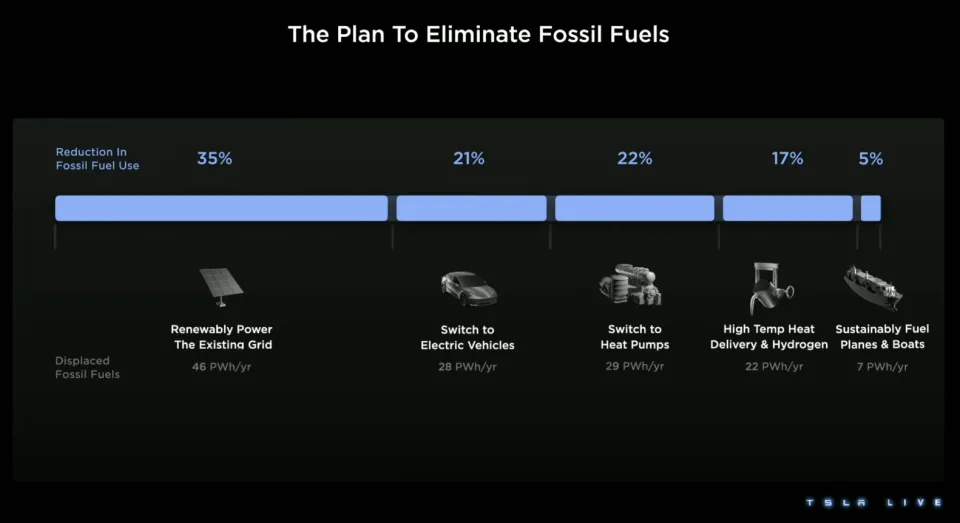 The Plan To Eliminate Fossil Fuels

Reduction In Fossil Fuel Use

35%

21%

22%

17%

5%

Renewably Power The Existing Grid

Switch to Electric Vehicles

Switch to Heat Pumps

High Temp Heat Delivery & Hydrogen

Sustainably Fuel Planes & Boats

Displaced Fossil Fuels

46 PWh/yr

28 PWh/yr

29 PWh/yr

22 PWh/yr

7 PWh/yr

TSLA LIVE